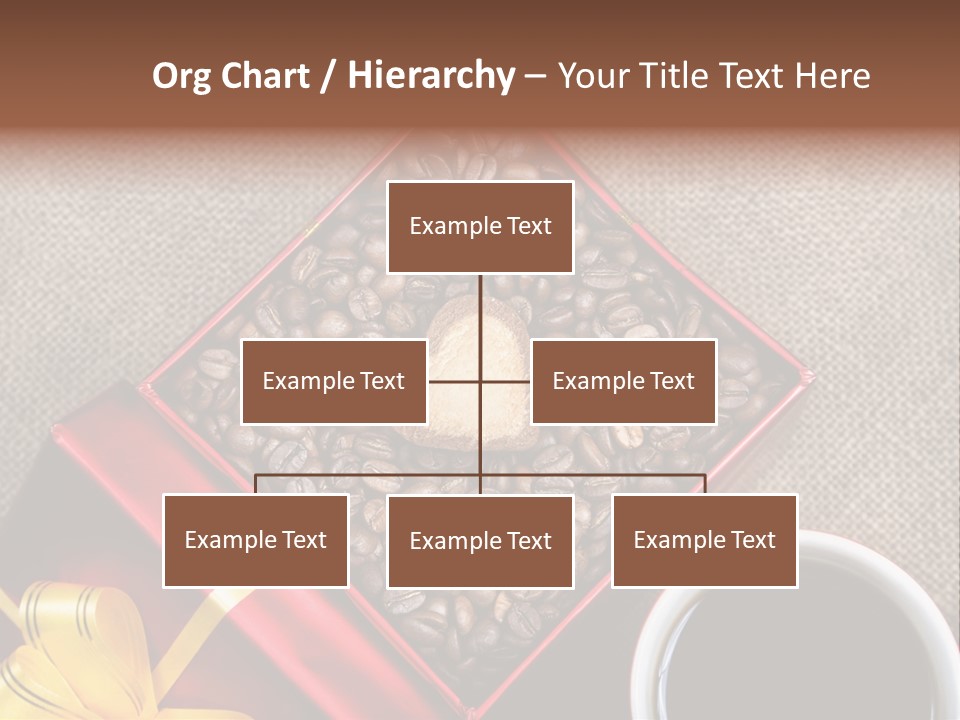 Org Chart / Hierarchy – Your Title Text Here

Example Text

Example Text

Example Text

Example Text

Example Text

Example Text